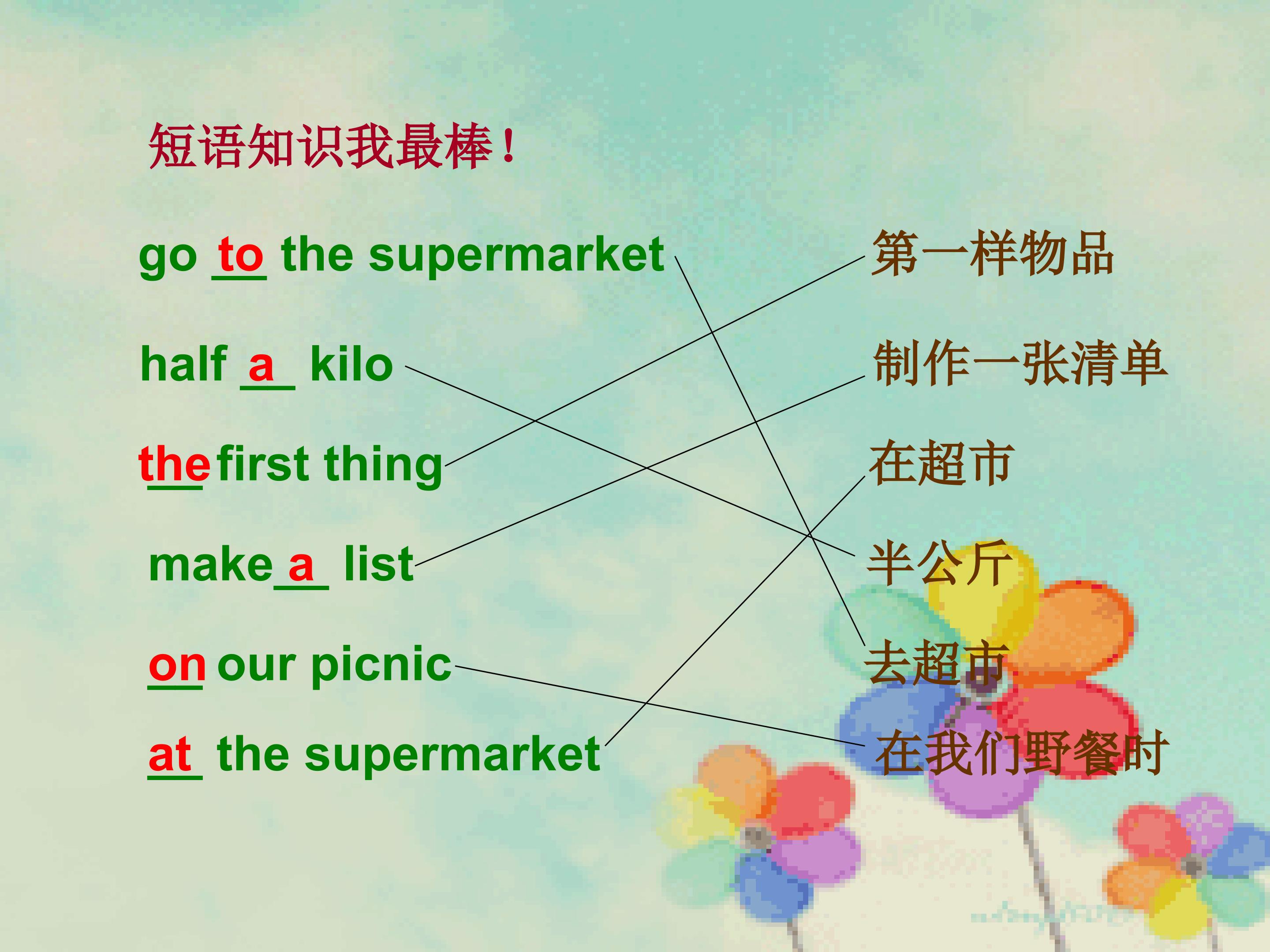 短语知识我最棒！

go to the supermarket
half a kilo
the first thing
make a list
on our picnic
at the supermarket

第一样物品
制作一张清单
在超市
半公斤
去超市
在我们野餐时